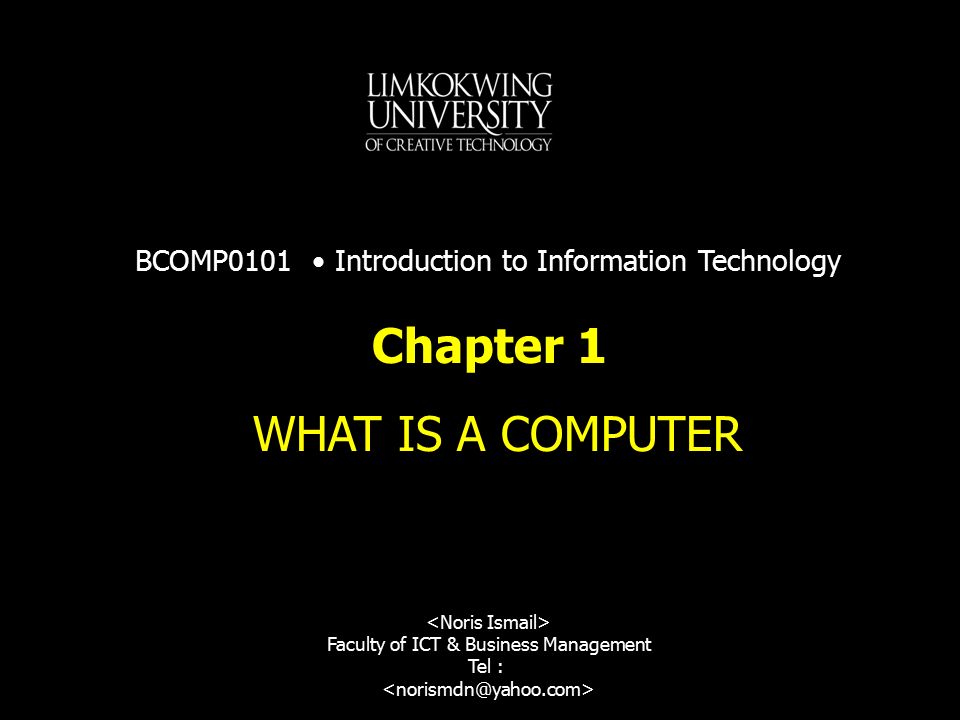 LIMKOKWING
UNIVERSITY
OF CREATIVE TECHNOLOGY

BCOMP0101 • Introduction to Information Technology

Chapter 1

WHAT IS A COMPUTER

<Noris Ismail>
Faculty of ICT & Business Management
Tel :
<norismdn@yahoo.com>